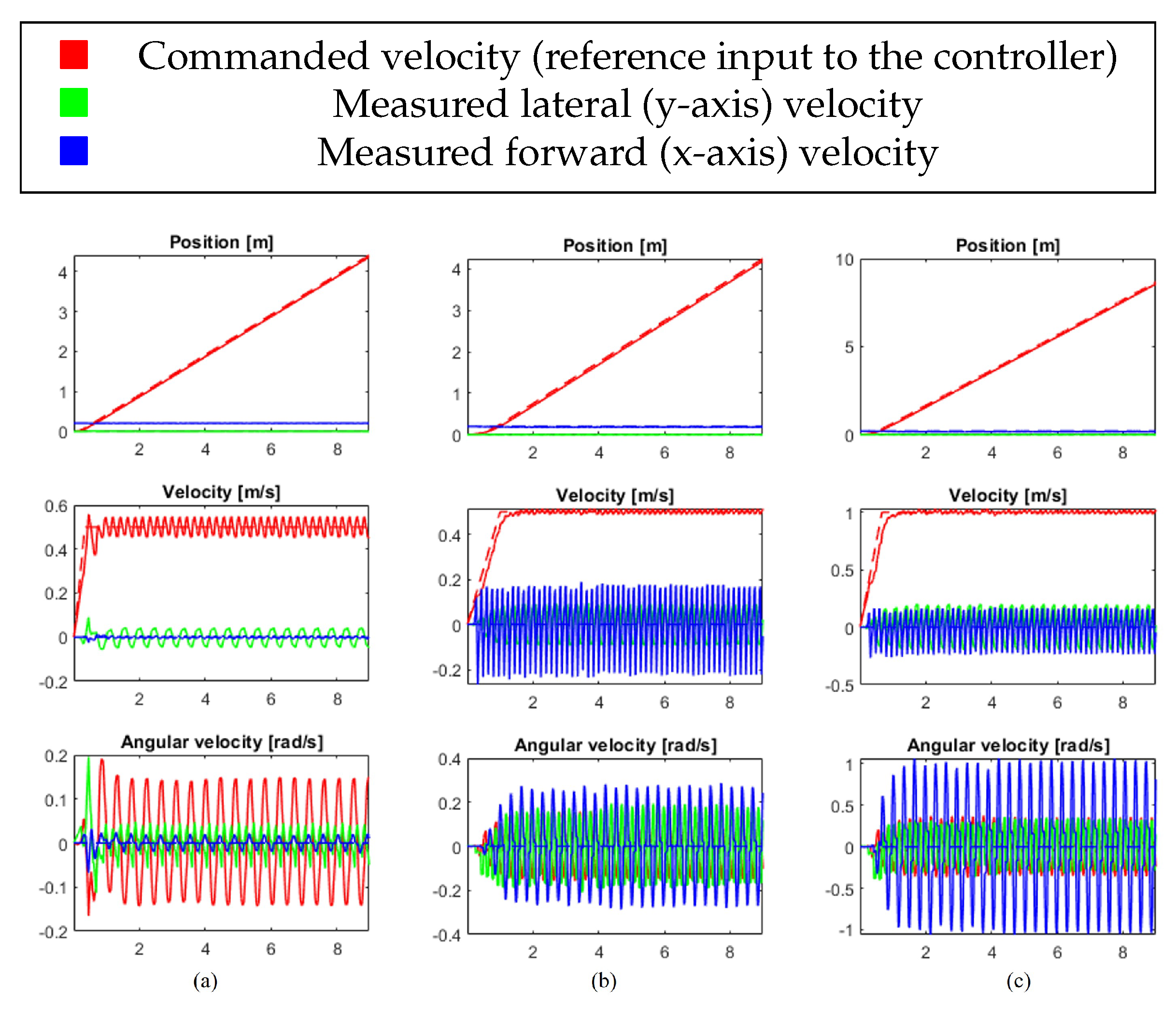 Commanded velocity (reference input to the controller)
Measured lateral (y-axis) velocity
Measured forward (x-axis) velocity

Position [m]
4
3
2
1
0
2 4 6 8

Velocity [m/s]
0.6
0.4
0.2
0
-0.2
2 4 6 8

Angular velocity [rad/s]
0.2
0.1
0
-0.1
-0.2
2 4 6 8

(a)

Position [m]
4
3
2
1
0
2 4 6 8

Velocity [m/s]
0.4
0.2
0
-0.2
2 4 6 8

Angular velocity [rad/s]
0.4
0.2
0
-0.2
-0.4
2 4 6 8

(b)

Position [m]
10
5
0
2 4 6 8

Velocity [m/s]
1
0.5
0
-0.5
2 4 6 8

Angular velocity [rad/s]
1
0.5
0
-0.5
-1
2 4 6 8

(c)